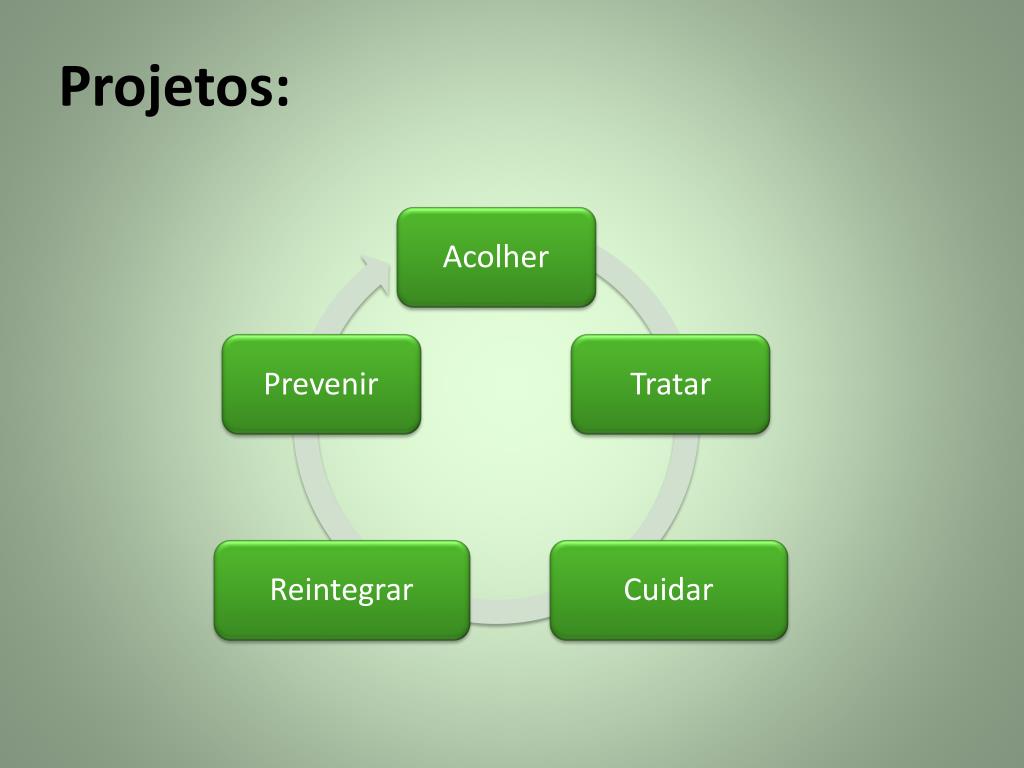 Projetos:

Acolher

Tratar

Cuidar

Reintegrar

Prevenir